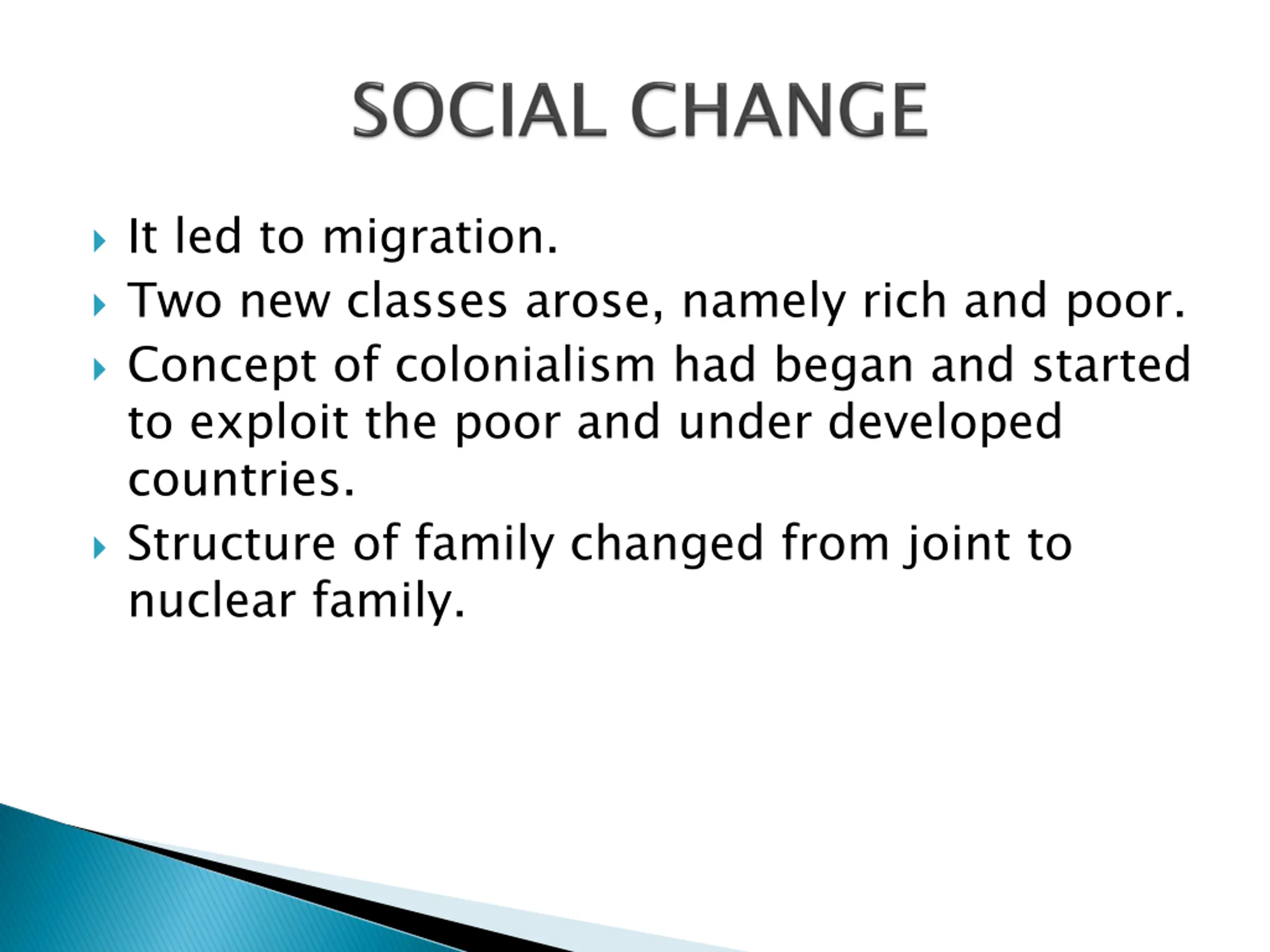 SOCIAL CHANGE

It led to migration.

Two new classes arose, namely rich and poor.

Concept of colonialism had began and started to exploit the poor and under developed countries.

Structure of family changed from joint to nuclear family.